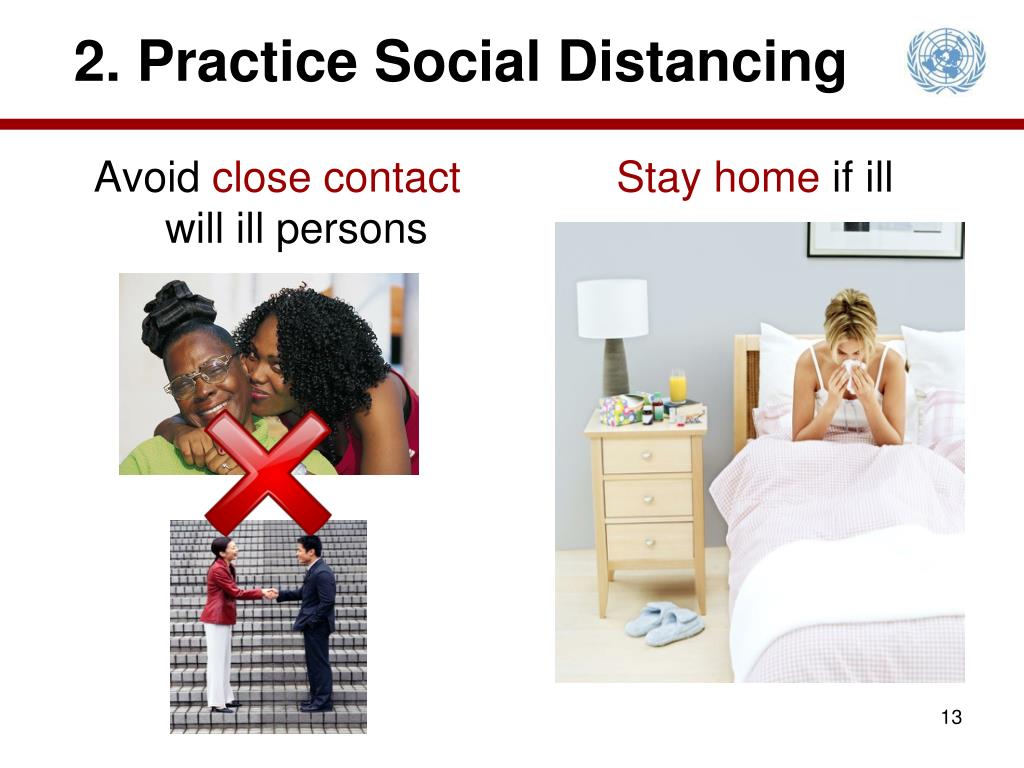 2. Practice Social Distancing

Avoid close contact will ill persons

Stay home if ill

13